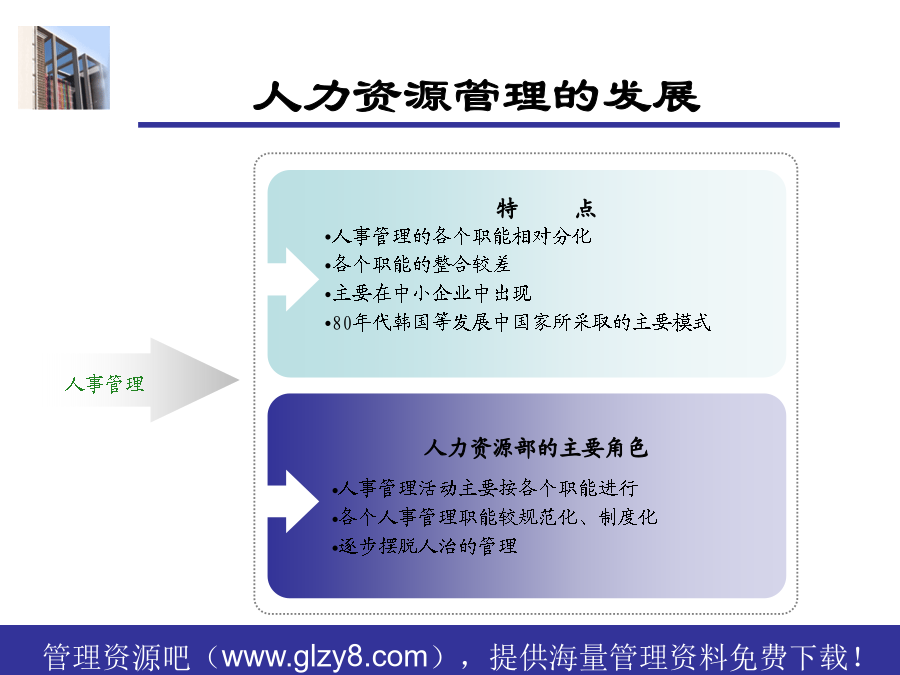 人力资源管理的发展

人事管理

特　　点

•人事管理的各个职能相对分化
•各个职能的整合较差
•主要在中小企业中出现
•80年代韩国等发展中国家所采取的主要模式

人力资源部的主要角色

•人事管理活动主要按各个职能进行
•各个人事管理职能较规范化、制度化
•逐步摆脱人治的管理

管理资源吧（www.glzy8.com），提供海量管理资料免费下载！